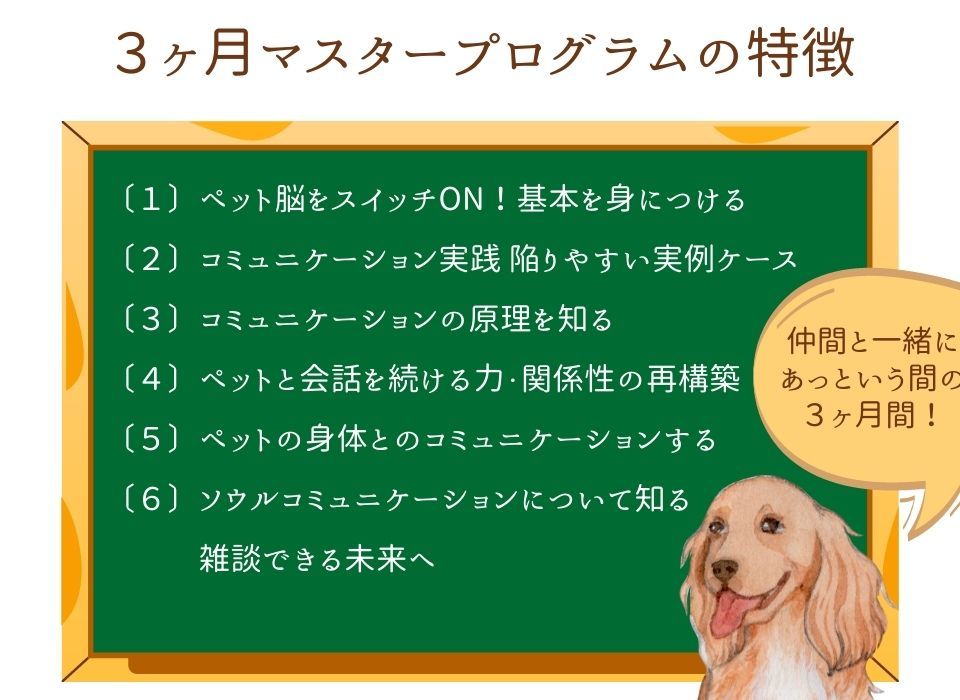 ３ヶ月マスタープログラムの特徴

〔１〕ペット脳をスイッチON！基本を身につける

〔２〕コミュニケーション実践 陥りやすい実例ケース

〔３〕コミュニケーションの原理を知る

〔４〕ペットと会話を続ける力･関係性の再構築

〔５〕ペットの身体とのコミュニケーションする

〔６〕ソウルコミュニケーションについて知る
雑談できる未来へ

仲間と一緒に
あっという間の
３ヶ月間！